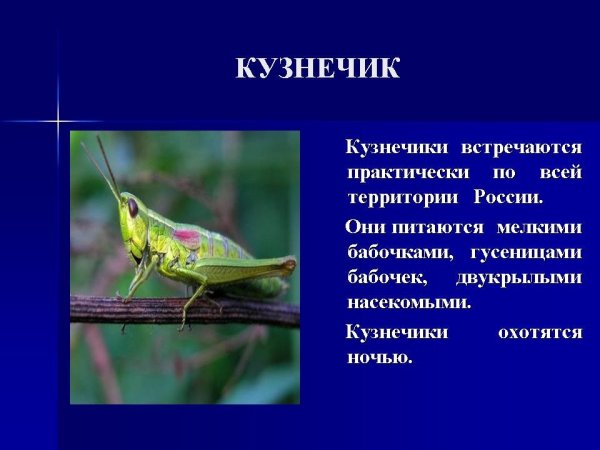 КУЗНЕЧИК

Кузнечики встречаются практически по всей территории России.

Они питаются мелкими бабочками, гусеницами бабочек, двукрылыми насекомыми.

Кузнечики охотятся ночью.